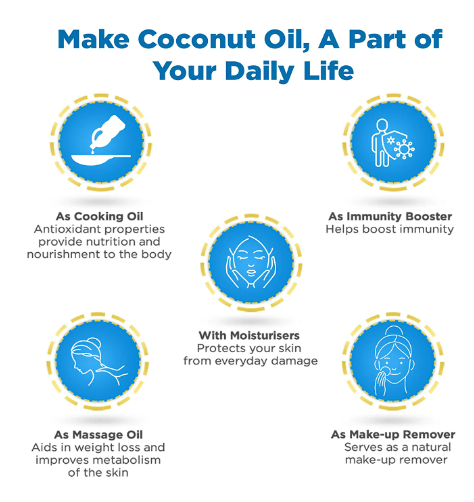 Make Coconut Oil, A Part of Your Daily Life

As Cooking Oil
Antioxidant properties provide nutrition and nourishment to the body

As Immunity Booster
Helps boost immunity

With Moisturisers
Protects your skin from everyday damage

As Massage Oil
Aids in weight loss and improves metabolism of the skin

As Make-up Remover
Serves as a natural make-up remover